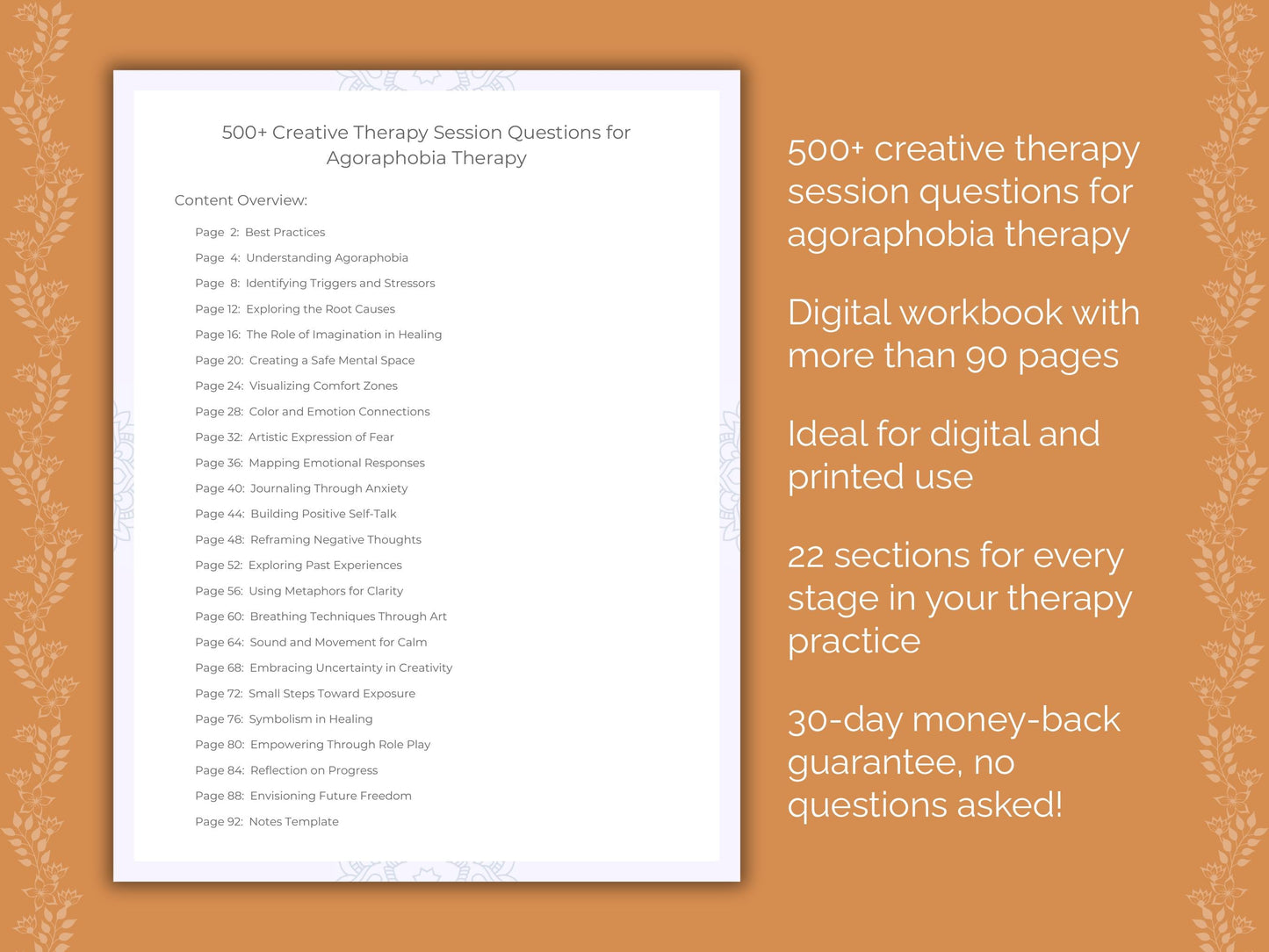 500+ Creative Therapy Session Questions for Agoraphobia Therapy

Content Overview:

Page 2: Best Practices
Page 4: Understanding Agoraphobia
Page 8: Identifying Triggers and Stressors
Page 12: Exploring the Root Causes
Page 16: The Role of Imagination in Healing
Page 20: Creating a Safe Mental Space
Page 24: Visualizing Comfort Zones
Page 28: Color and Emotion Connections
Page 32: Artistic Expression of Fear
Page 36: Mapping Emotional Responses
Page 40: Journaling Through Anxiety
Page 44: Building Positive Self-Talk
Page 48: Reframing Negative Thoughts
Page 52: Exploring Past Experiences
Page 56: Using Metaphors for Clarity
Page 60: Breathing Techniques Through Art
Page 64: Sound and Movement for Calm
Page 68: Embracing Uncertainty in Creativity
Page 72: Small Steps Toward Exposure
Page 76: Symbolism in Healing
Page 80: Empowering Through Role Play
Page 84: Reflection on Progress
Page 88: Envisioning Future Freedom
Page 92: Notes Template

500+ creative therapy session questions for agoraphobia therapy

Digital workbook with more than 90 pages

Ideal for digital and printed use

22 sections for every stage in your therapy practice

30-day money-back guarantee, no questions asked!